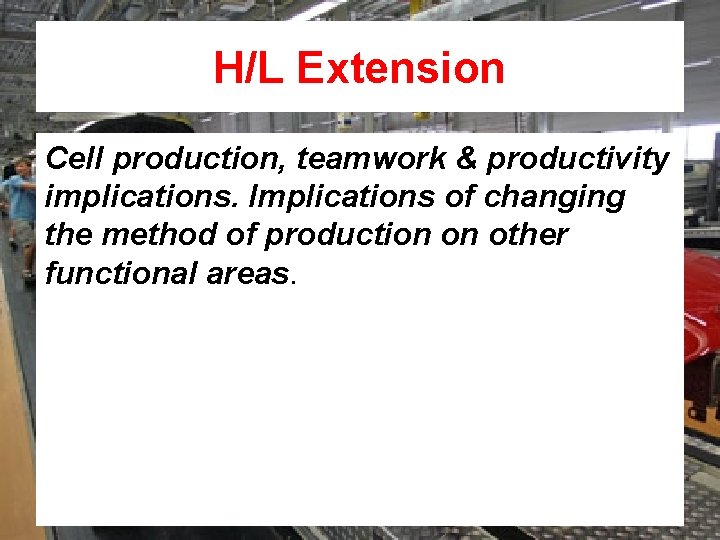 H/L Extension

Cell production, teamwork & productivity implications. Implications of changing the method of production on other functional areas.